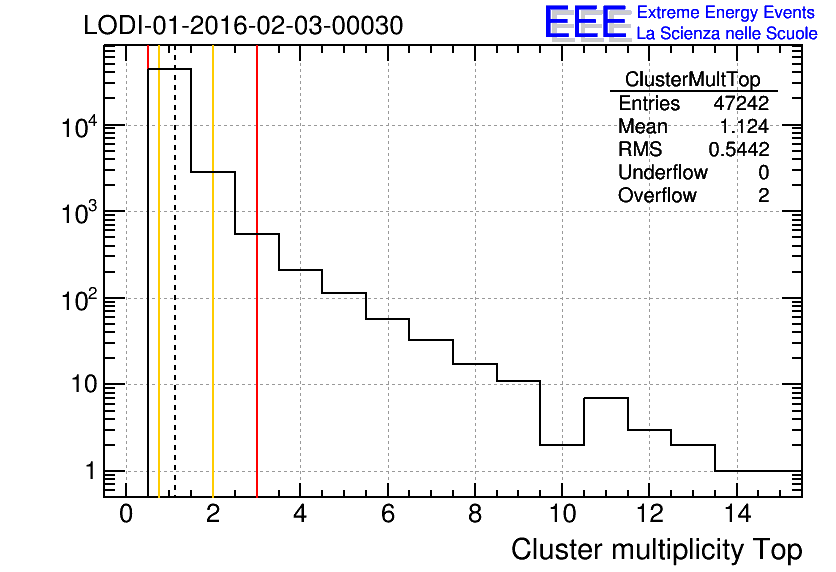 LODI-01-2016-02-03-00030

EEE Extreme Energy Events
La Scienza nelle Scuole

| ClusterMultTop | |
|---|---|
| Entries | 47242 |
| Mean | 1.124 |
| RMS | 0.5442 |
| Underflow | 0 |
| Overflow | 2 |

$10^4$
$10^3$
$10^2$
10
1

0 2 4 6 8 10 12 14

Cluster multiplicity Top